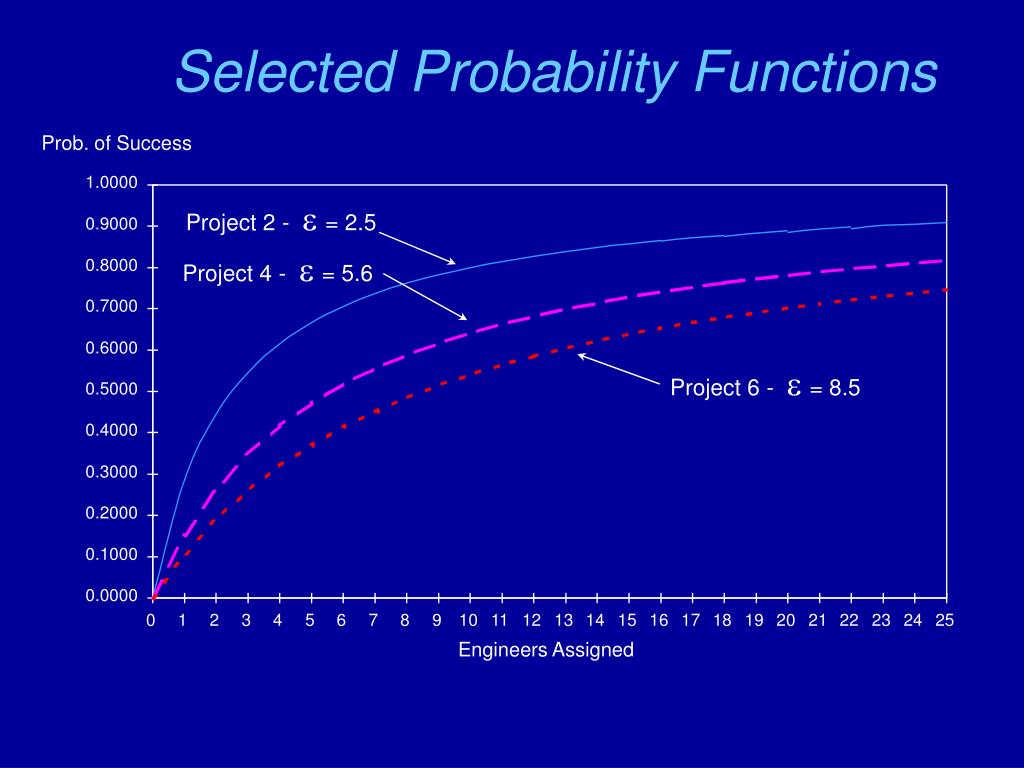 Selected Probability Functions

Prob. of Success

1.0000
0.9000
0.8000
0.7000
0.6000
0.5000
0.4000
0.3000
0.2000
0.1000
0.0000

Project 2 - $\varepsilon$ = 2.5

Project 4 - $\varepsilon$ = 5.6

Project 6 - $\varepsilon$ = 8.5

0 1 2 3 4 5 6 7 8 9 10 11 12 13 14 15 16 17 18 19 20 21 22 23 24 25

Engineers Assigned